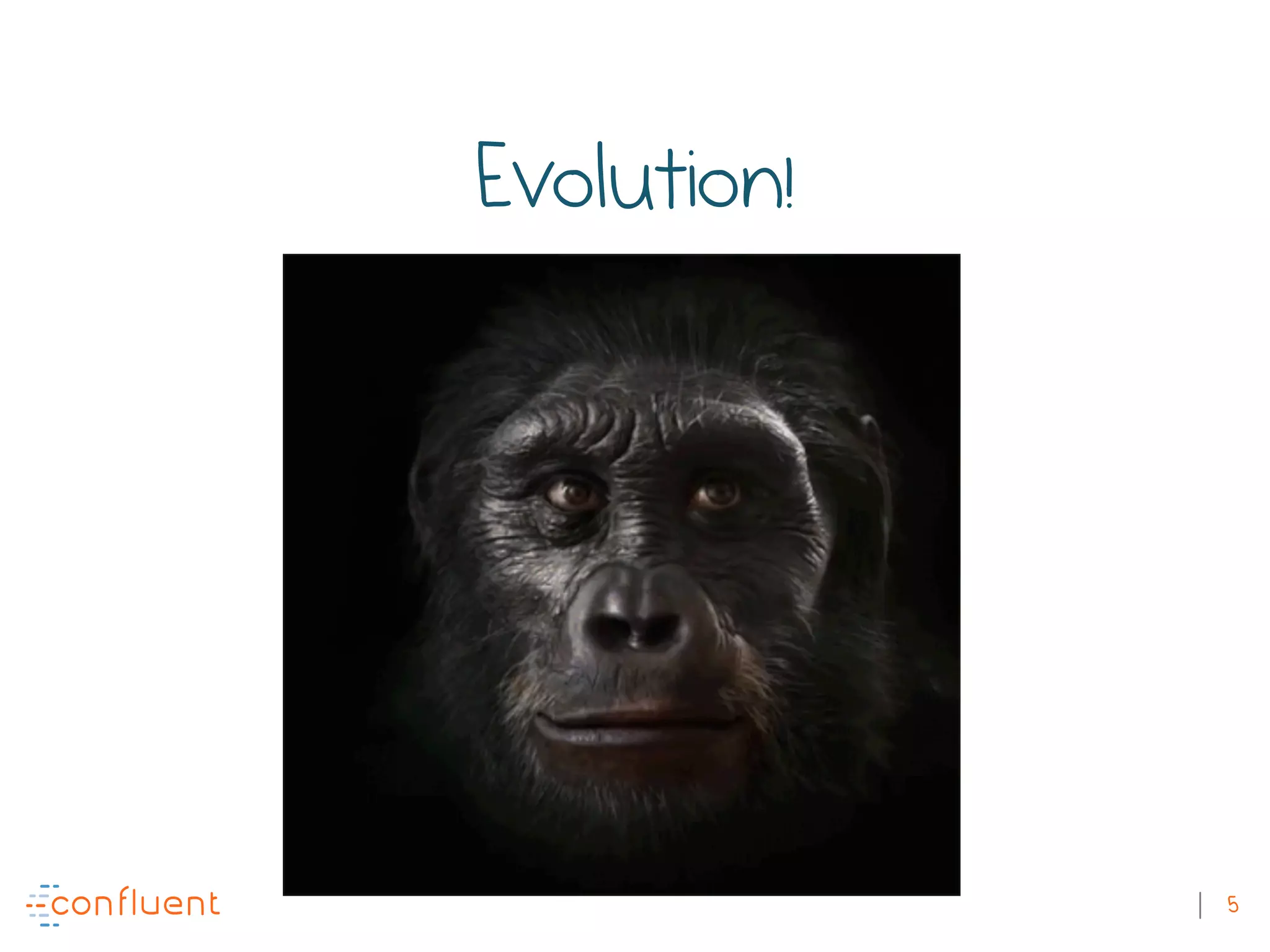 Evolution!

confluent

| 5